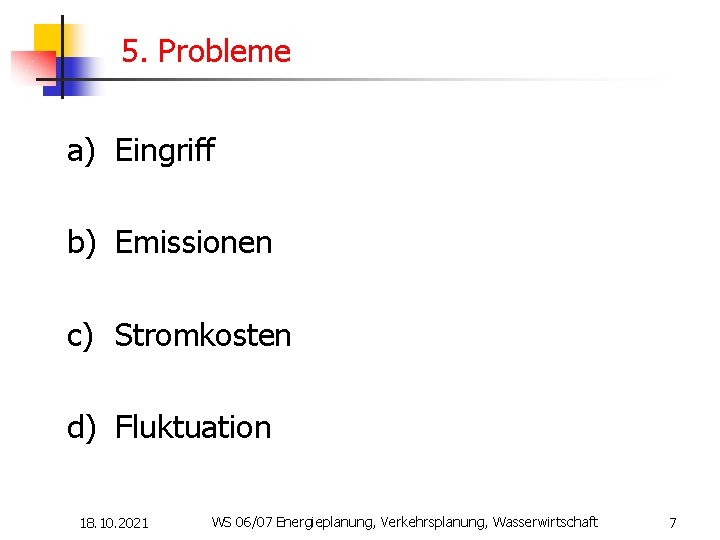 5. Probleme

a) Eingriff

b) Emissionen

c) Stromkosten

d) Fluktuation

18.10.2021

WS 06/07 Energieplanung, Verkehrsplanung, Wasserwirtschaft

7